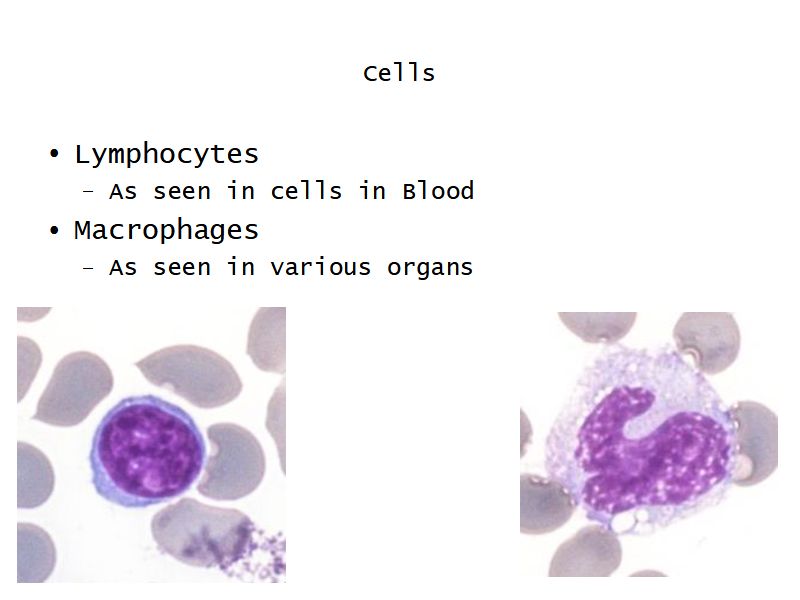 Cells

• Lymphocytes
  – As seen in cells in Blood
• Macrophages
  – As seen in various organs